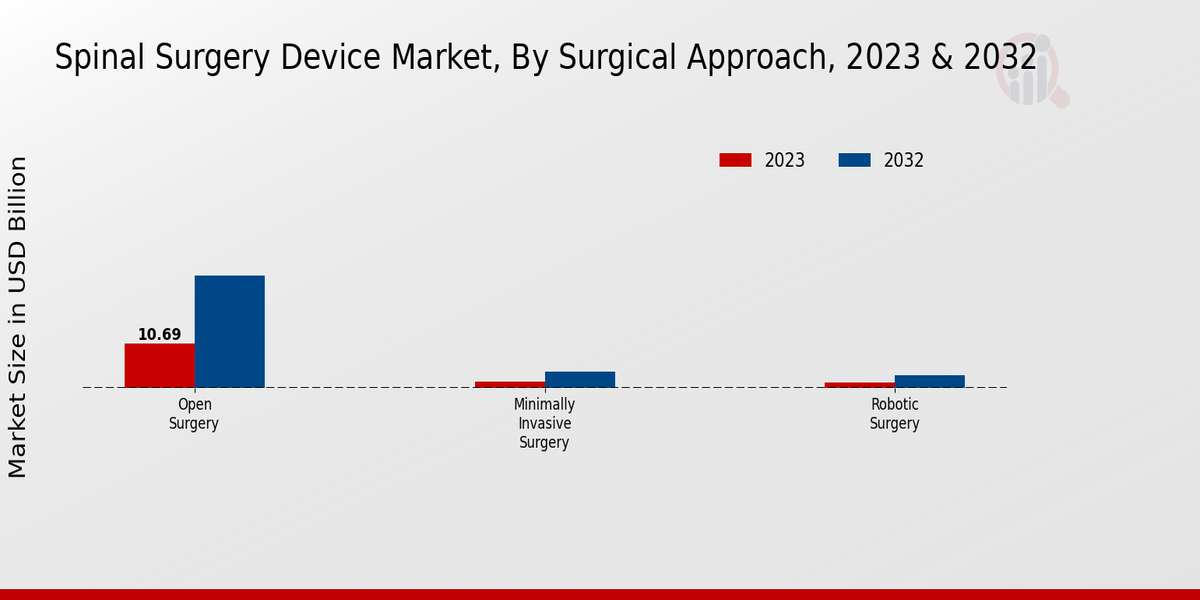 Spinal Surgery Device Market, By Surgical Approach, 2023 & 2032

2023
2032

Market Size in USD Billion

10.69

Open Surgery

Minimally Invasive Surgery

Robotic Surgery